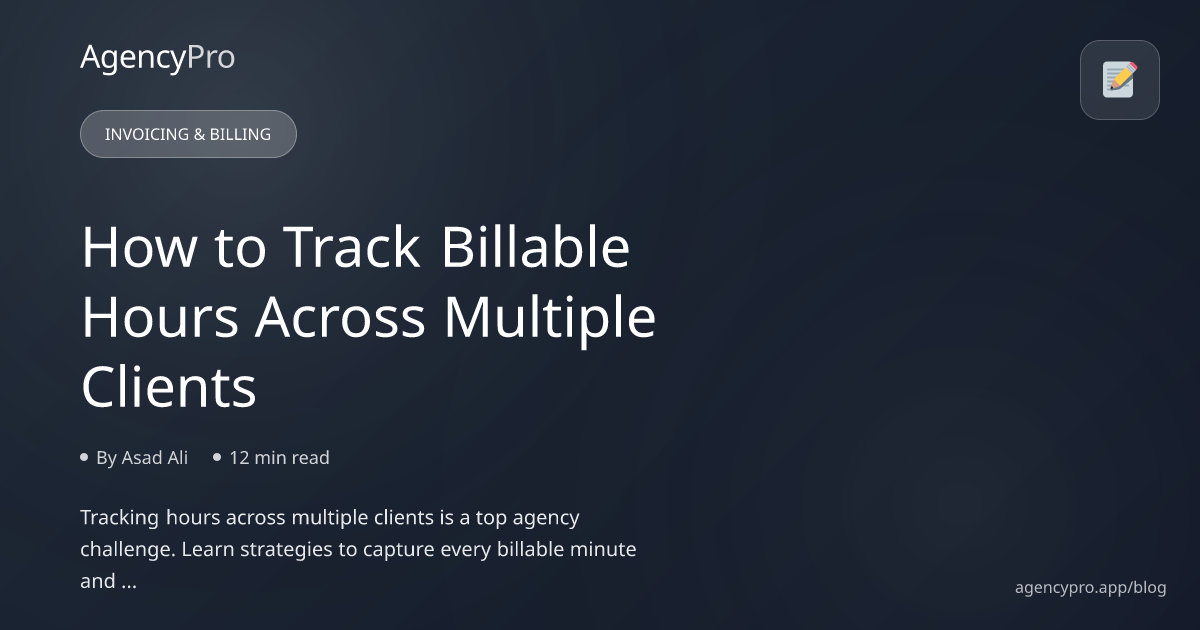 AgencyPro

INVOICING & BILLING

How to Track Billable Hours Across Multiple Clients

• By Asad Ali • 12 min read

Tracking hours across multiple clients is a top agency challenge. Learn strategies to capture every billable minute and ...

agencypro.app/blog